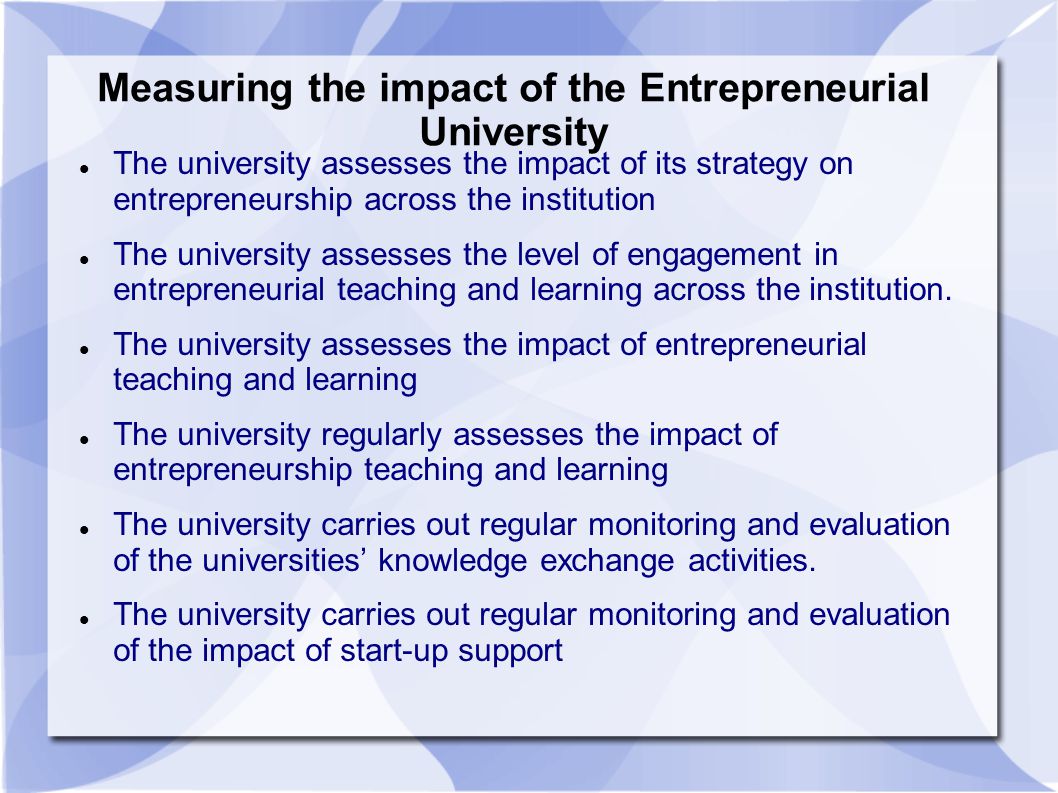 Measuring the impact of the Entrepreneurial University

- The university assesses the impact of its strategy on entrepreneurship across the institution
- The university assesses the level of engagement in entrepreneurial teaching and learning across the institution.
- The university assesses the impact of entrepreneurial teaching and learning
- The university regularly assesses the impact of entrepreneurship teaching and learning
- The university carries out regular monitoring and evaluation of the universities’ knowledge exchange activities.
- The university carries out regular monitoring and evaluation of the impact of start-up support